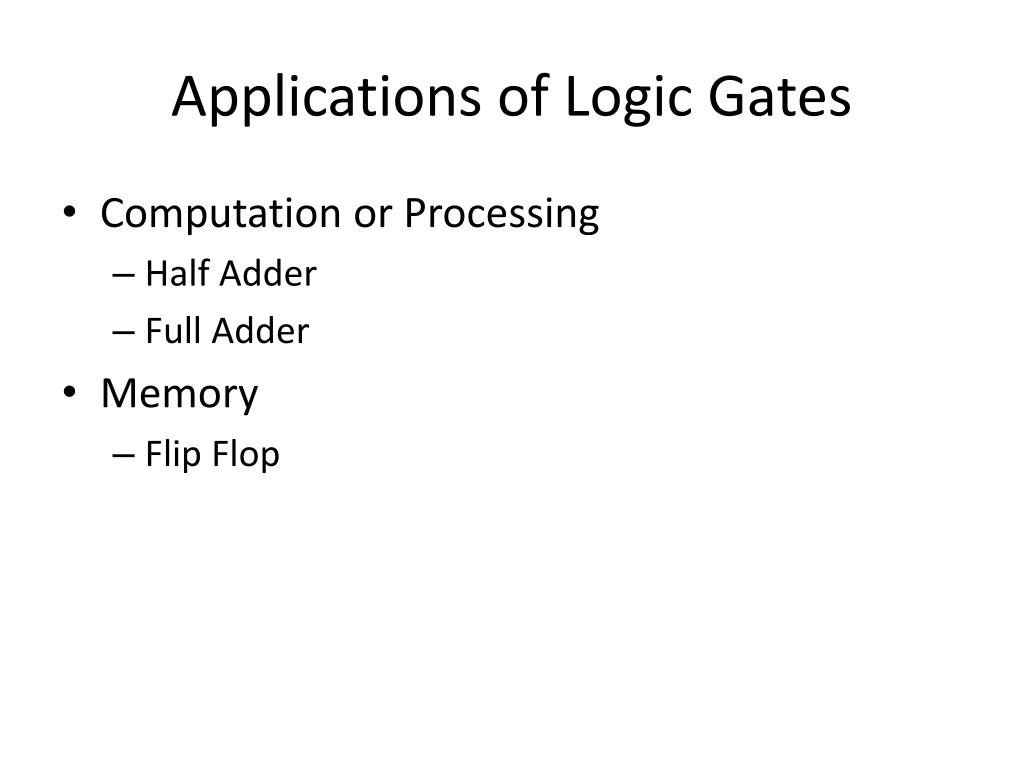 Applications of Logic Gates

• Computation or Processing
  – Half Adder
  – Full Adder
• Memory
  – Flip Flop